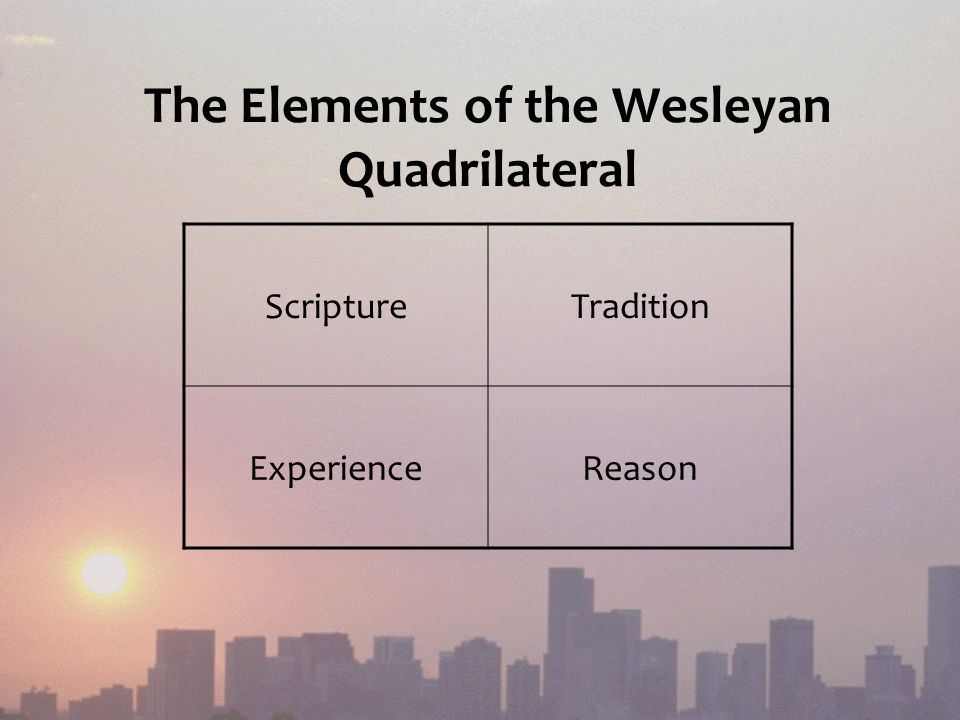 The Elements of the Wesleyan Quadrilateral

| Scripture | Tradition |
|---|---|
| Experience | Reason |